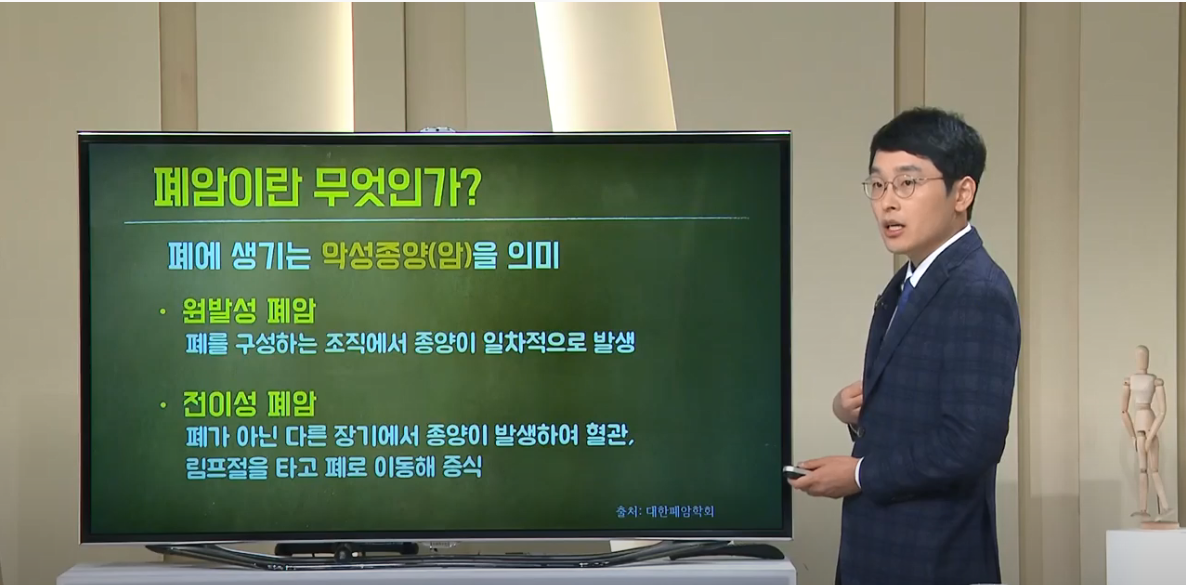 폐암이란 무엇인가?

폐에 생기는 악성종양(암)을 의미

· 원발성 폐암
폐를 구성하는 조직에서 종양이 일차적으로 발생

· 전이성 폐암
폐가 아닌 다른 장기에서 종양이 발생하여 혈관, 림프절을 타고 폐로 이동해 증식

출처: 대한폐암학회